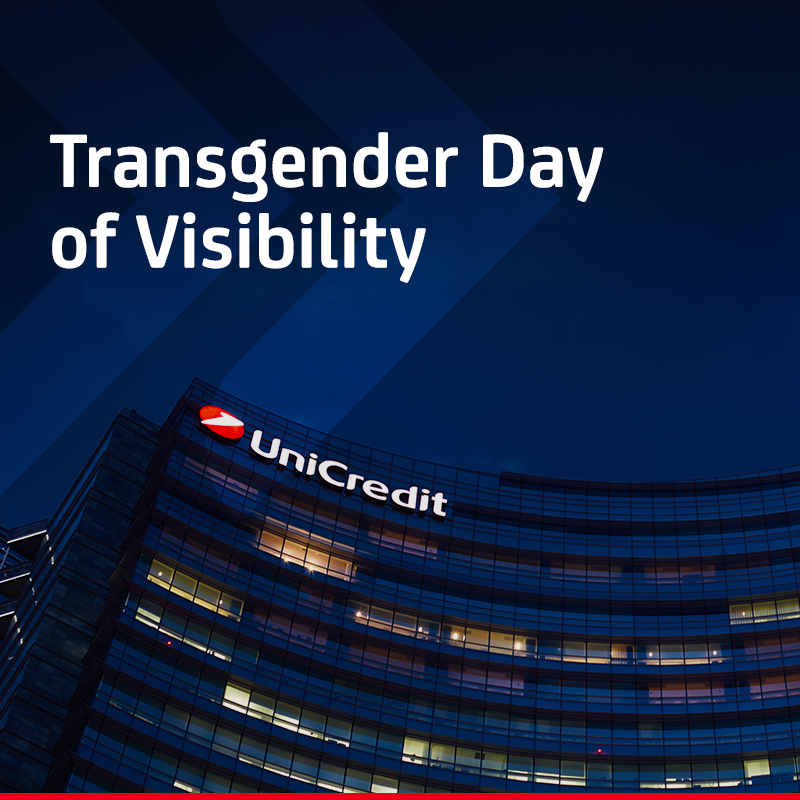 Transgender Day of Visibility

UniCredit